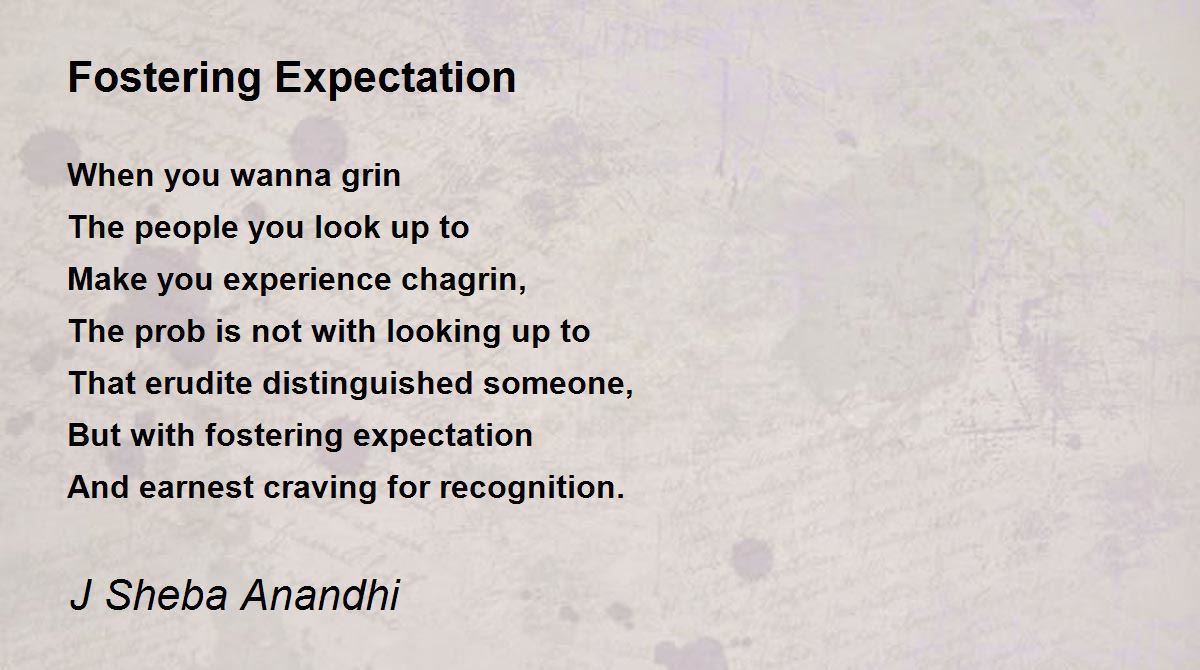 Fostering Expectation

When you wanna grin
The people you look up to
Make you experience chagrin,
The prob is not with looking up to
That erudite distinguished someone,
But with fostering expectation
And earnest craving for recognition.

J Sheba Anandhi